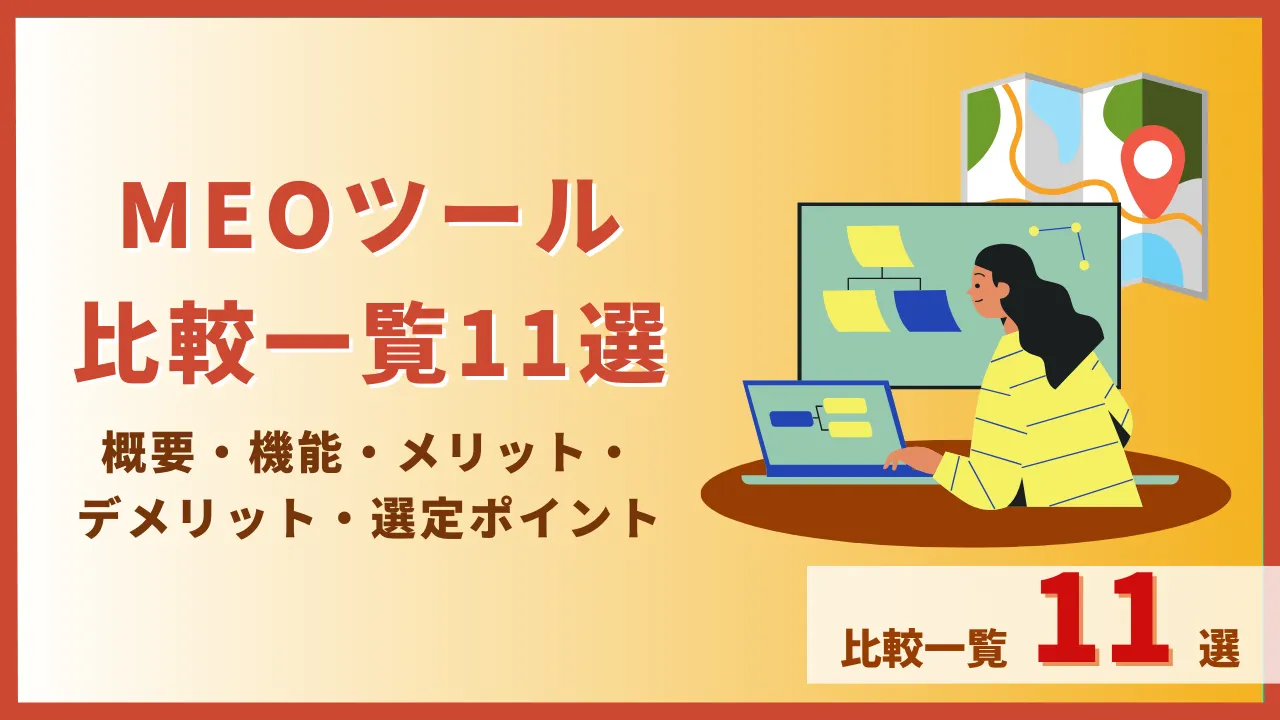 MEOツール
比較一覧11選

概要・機能・メリット・
デメリット・選定ポイント

比較一覧 11 選